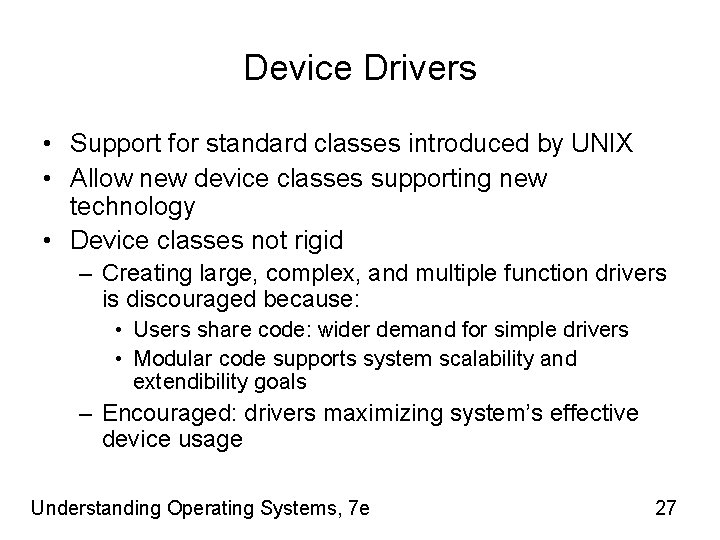 Device Drivers

• Support for standard classes introduced by UNIX
• Allow new device classes supporting new technology
• Device classes not rigid
– Creating large, complex, and multiple function drivers is discouraged because:
• Users share code: wider demand for simple drivers
• Modular code supports system scalability and extendibility goals
– Encouraged: drivers maximizing system's effective device usage

Understanding Operating Systems, 7e

27